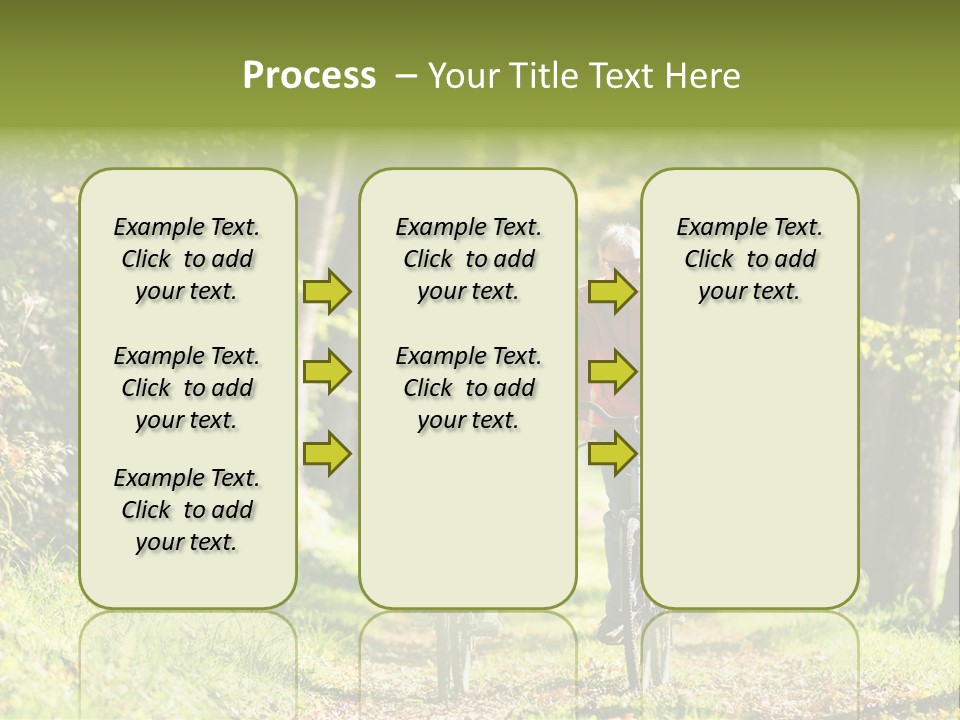 Process – Your Title Text Here

Example Text. Click to add your text.

Example Text. Click to add your text.

Example Text. Click to add your text.

Example Text. Click to add your text.

Example Text. Click to add your text.

Example Text. Click to add your text.